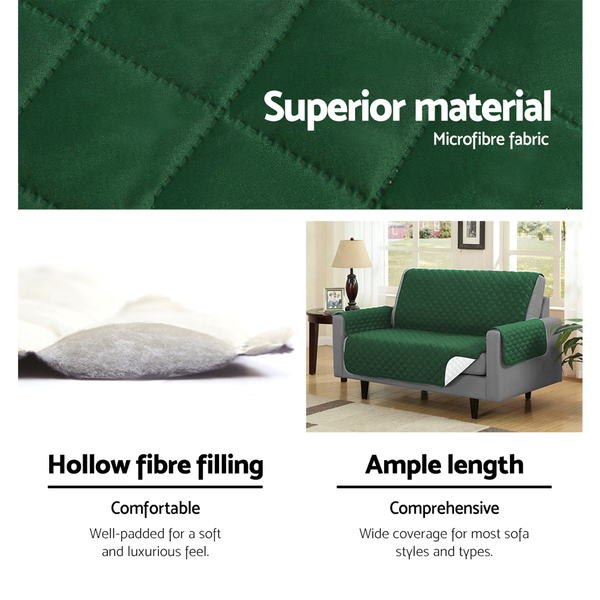 Superior material
Microfibre fabric

Hollow fibre filling
Comfortable
Well-padded for a soft and luxurious feel.

Ample length
Comprehensive
Wide coverage for most sofa styles and types.